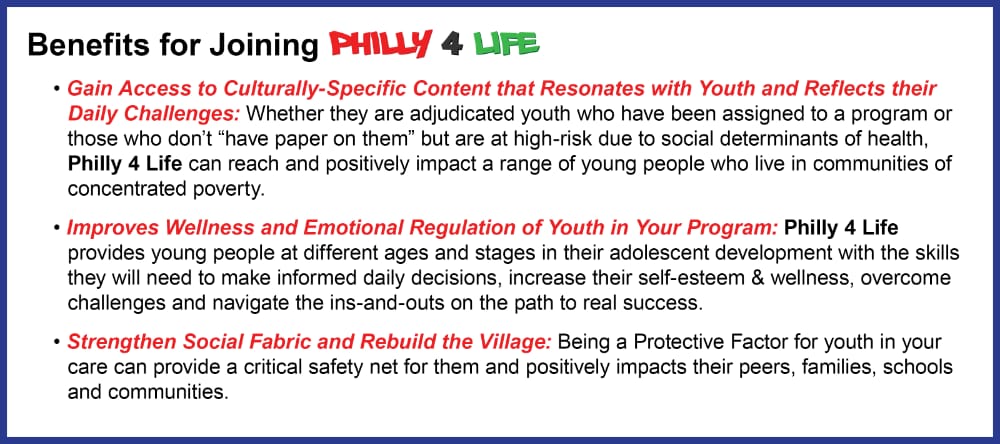 Benefits for Joining PHILLY 4 LIFE

• Gain Access to Culturally-Specific Content that Resonates with Youth and Reflects their Daily Challenges: Whether they are adjudicated youth who have been assigned to a program or those who don't "have paper on them" but are at high-risk due to social determinants of health, Philly 4 Life can reach and positively impact a range of young people who live in communities of concentrated poverty.

• Improves Wellness and Emotional Regulation of Youth in Your Program: Philly 4 Life provides young people at different ages and stages in their adolescent development with the skills they will need to make informed daily decisions, increase their self-esteem & wellness, overcome challenges and navigate the ins-and-outs on the path to real success.

• Strengthen Social Fabric and Rebuild the Village: Being a Protective Factor for youth in your care can provide a critical safety net for them and positively impacts their peers, families, schools and communities.